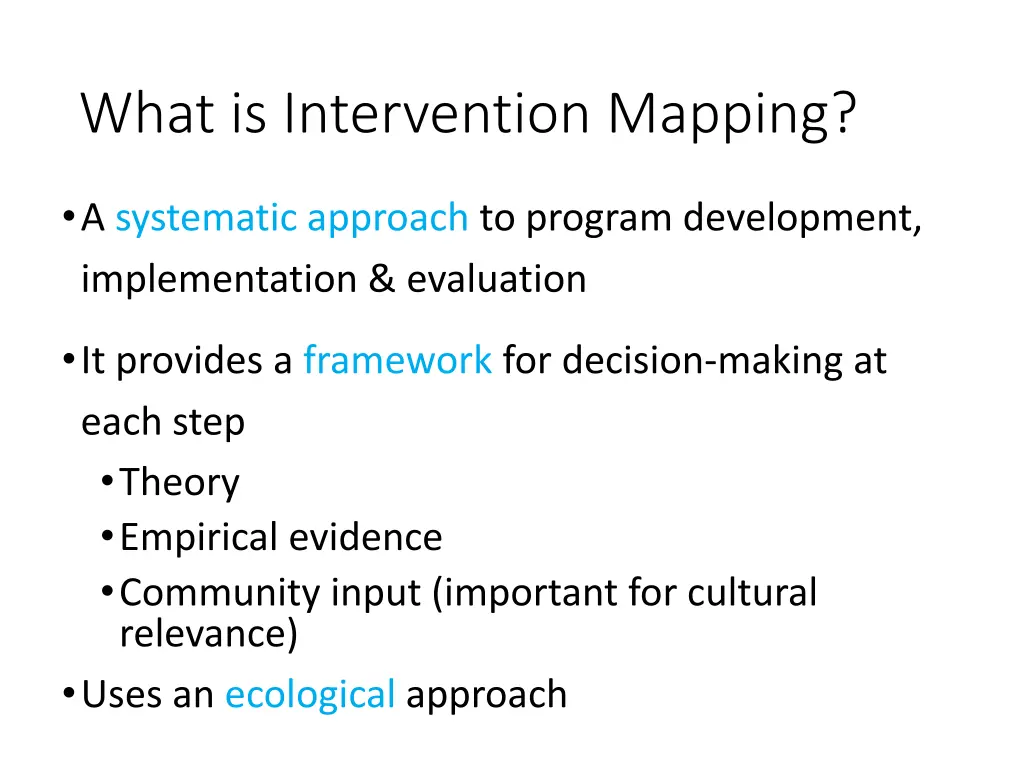 What is Intervention Mapping?

• A systematic approach to program development, implementation & evaluation

• It provides a framework for decision-making at each step
  • Theory
  • Empirical evidence
  • Community input (important for cultural relevance)
• Uses an ecological approach